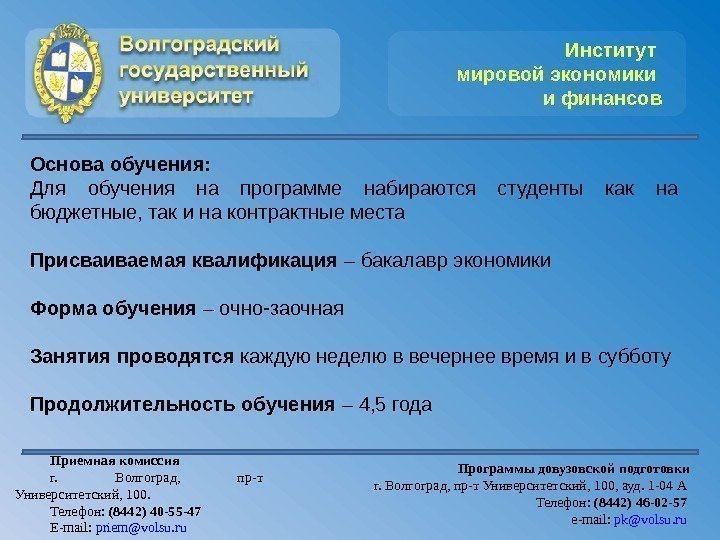 Волгоградский государственный университет

Институт мировой экономики и финансов

Основа обучения:
Для обучения на программе набираются студенты как на бюджетные, так и на контрактные места

Присваиваемая квалификация – бакалавр экономики

Форма обучения – очно-заочная

Занятия проводятся каждую неделю в вечернее время и в субботу

Продолжительность обучения – 4,5 года

Приемная комиссия
г. Волгоград, пр-т Университетский, 100.
Телефон: (8442) 40-55-47
E-mail: priem@volsu.ru

Программы довузовской подготовки
г. Волгоград, пр-т Университетский, 100, ауд. 1-04 А
Телефон: (8442) 46-02-57
e-mail: pk@volsu.ru